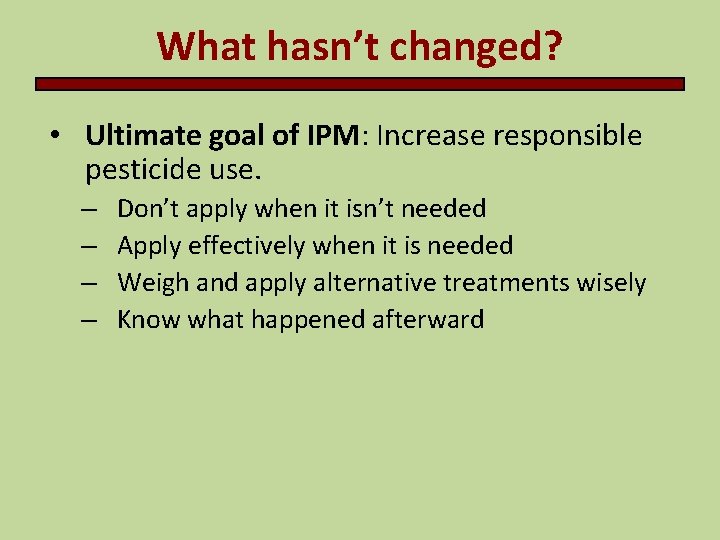 What hasn’t changed?

• Ultimate goal of IPM: Increase responsible pesticide use.
– Don’t apply when it isn’t needed
– Apply effectively when it is needed
– Weigh and apply alternative treatments wisely
– Know what happened afterward